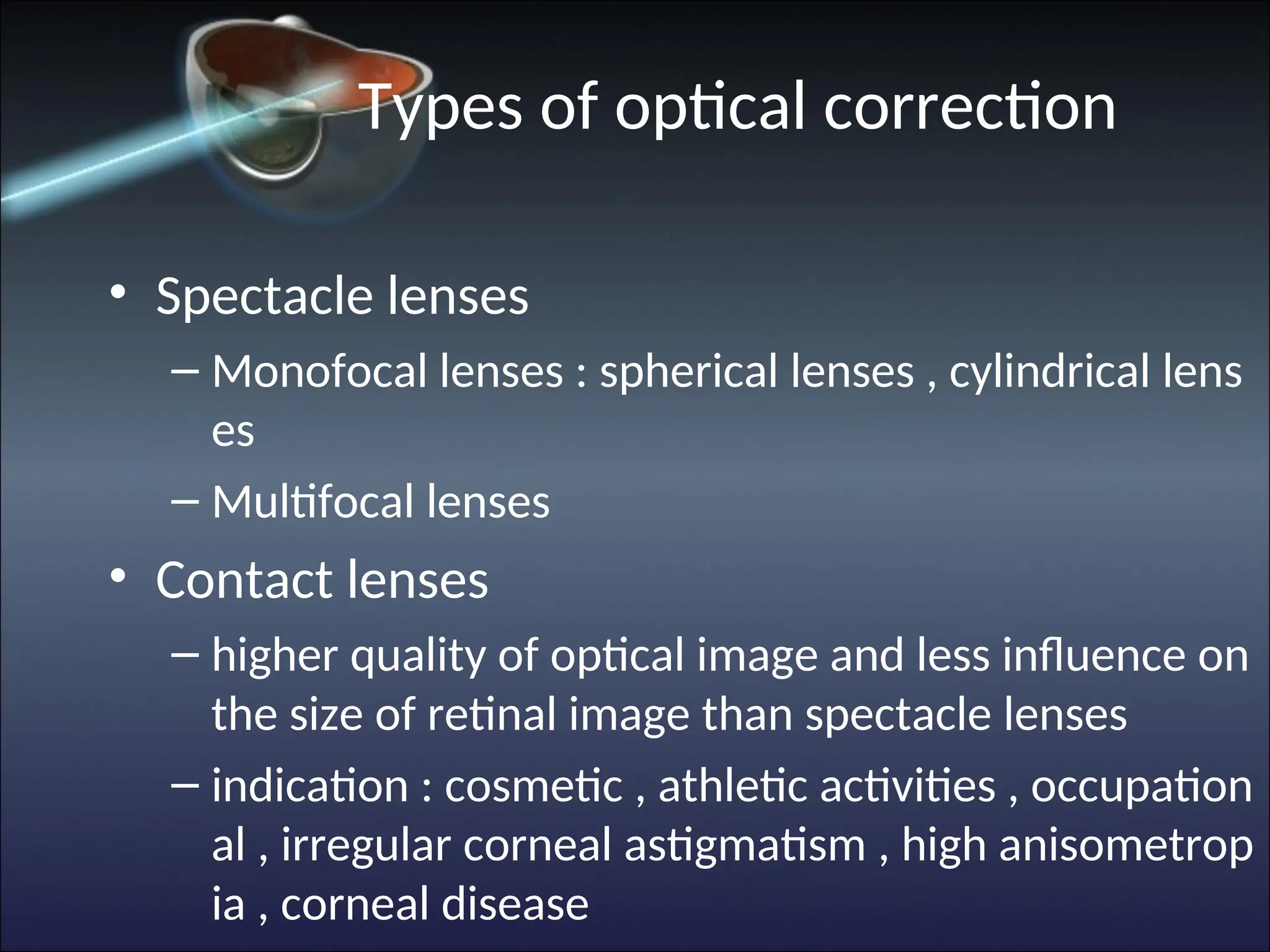 Types of optical correction

• Spectacle lenses
– Monofocal lenses : spherical lenses , cylindrical lenses
– Multifocal lenses
• Contact lenses
– higher quality of optical image and less influence on the size of retinal image than spectacle lenses
– indication : cosmetic , athletic activities , occupational , irregular corneal astigmatism , high anisometropia , corneal disease